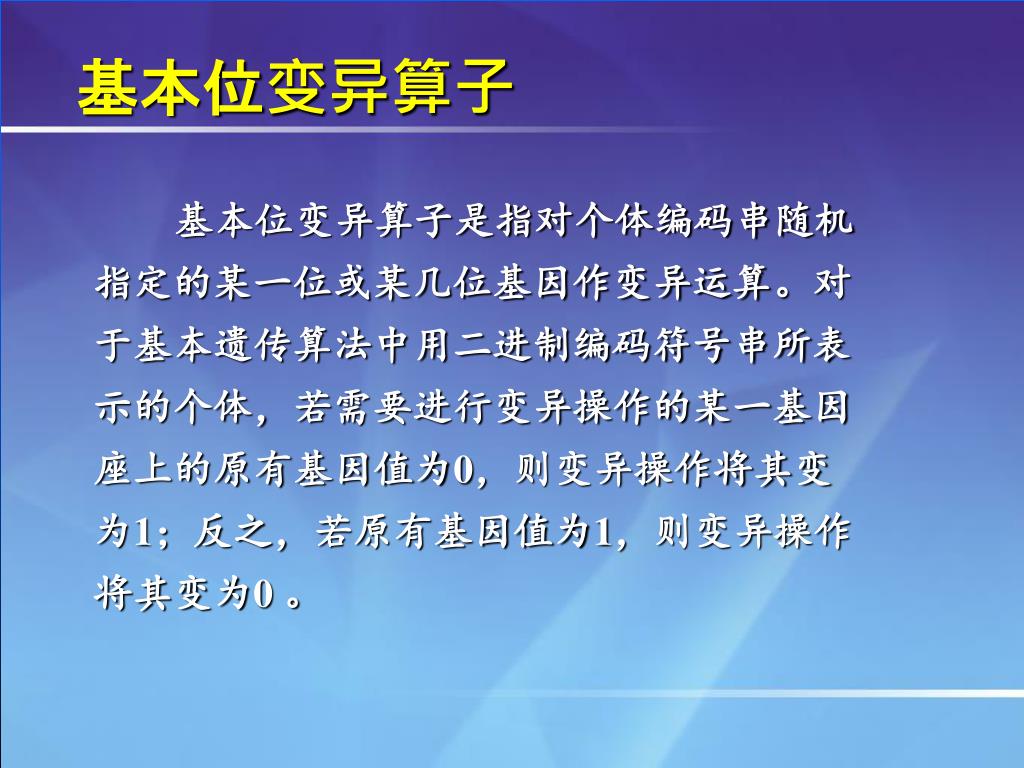 基本位变异算子

基本位变异算子是指对个体编码串随机指定的某一位或某几位基因作变异运算。对于基本遗传算法中用二进制编码符号串所表示的个体，若需要进行变异操作的某一基因座上的原有基因值为0，则变异操作将其变为1；反之，若原有基因值为1，则变异操作将其变为0 。